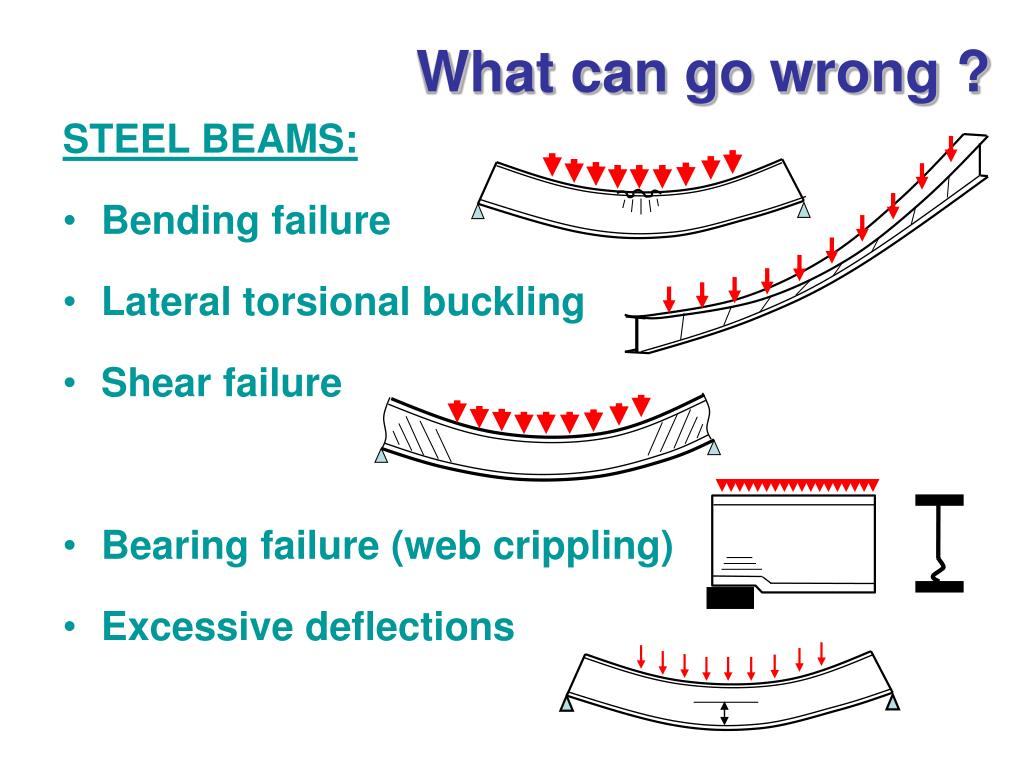 What can go wrong ?

STEEL BEAMS:

• Bending failure

• Lateral torsional buckling

• Shear failure

• Bearing failure (web crippling)

• Excessive deflections